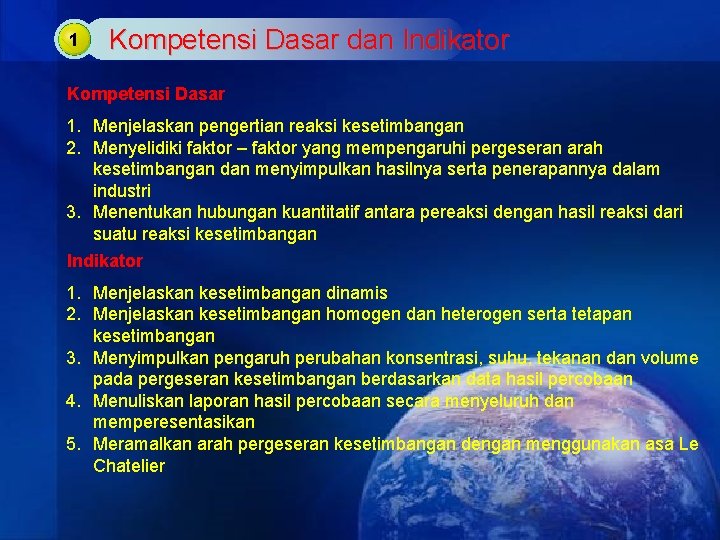 1 Kompetensi Dasar dan Indikator

Kompetensi Dasar

1. Menjelaskan pengertian reaksi kesetimbangan
2. Menyelidiki faktor – faktor yang mempengaruhi pergeseran arah kesetimbangan dan menyimpulkan hasilnya serta penerapannya dalam industri
3. Menentukan hubungan kuantitatif antara pereaksi dengan hasil reaksi dari suatu reaksi kesetimbangan

Indikator

1. Menjelaskan kesetimbangan dinamis
2. Menjelaskan kesetimbangan homogen dan heterogen serta tetapan kesetimbangan
3. Menyimpulkan pengaruh perubahan konsentrasi, suhu, tekanan dan volume pada pergeseran kesetimbangan berdasarkan data hasil percobaan
4. Menuliskan laporan hasil percobaan secara menyeluruh dan memperesentasikan
5. Meramalkan arah pergeseran kesetimbangan dengan menggunakan asa Le Chatelier